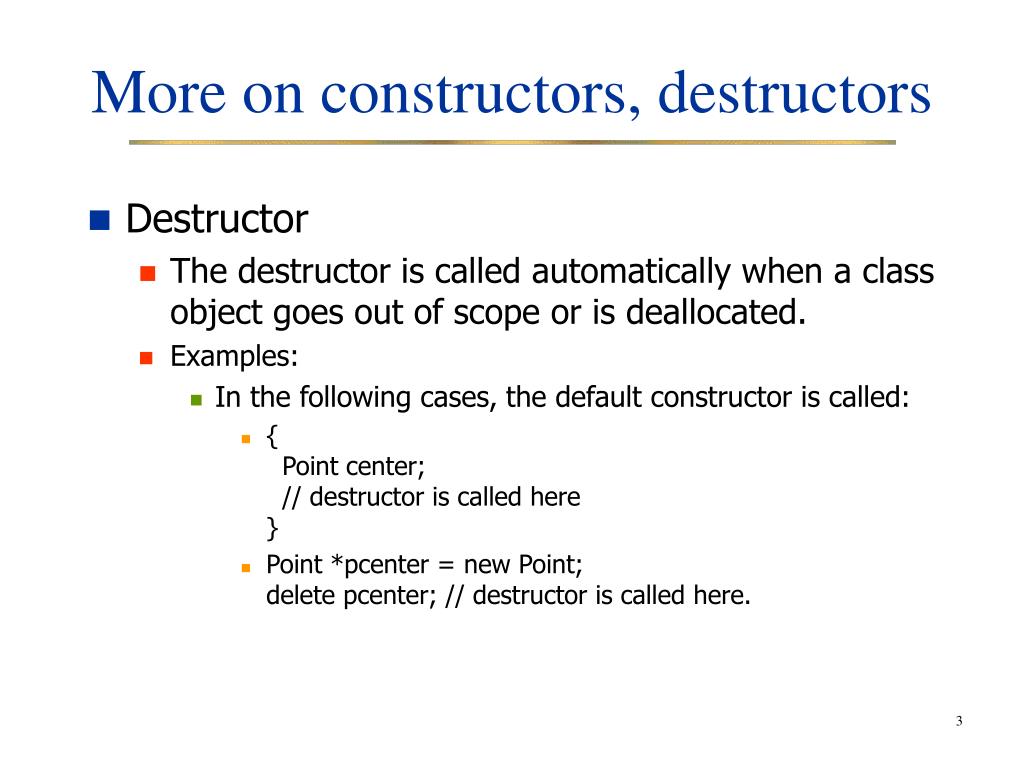 More on constructors, destructors

Destructor

The destructor is called automatically when a class object goes out of scope or is deallocated.

Examples:

In the following cases, the default constructor is called:

{
Point center;
// destructor is called here
}

Point *pcenter = new Point;
delete pcenter; // destructor is called here.

3